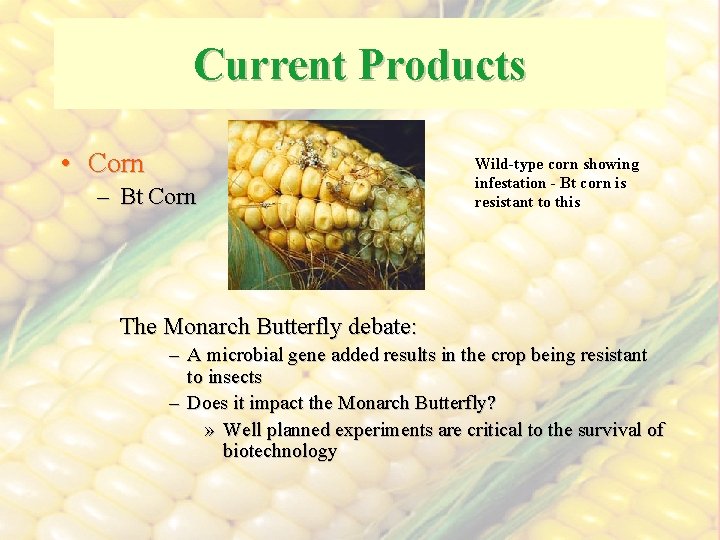 Current Products

• Corn
– Bt Corn

Wild-type corn showing infestation - Bt corn is resistant to this

The Monarch Butterfly debate:
– A microbial gene added results in the crop being resistant to insects
– Does it impact the Monarch Butterfly?
» Well planned experiments are critical to the survival of biotechnology